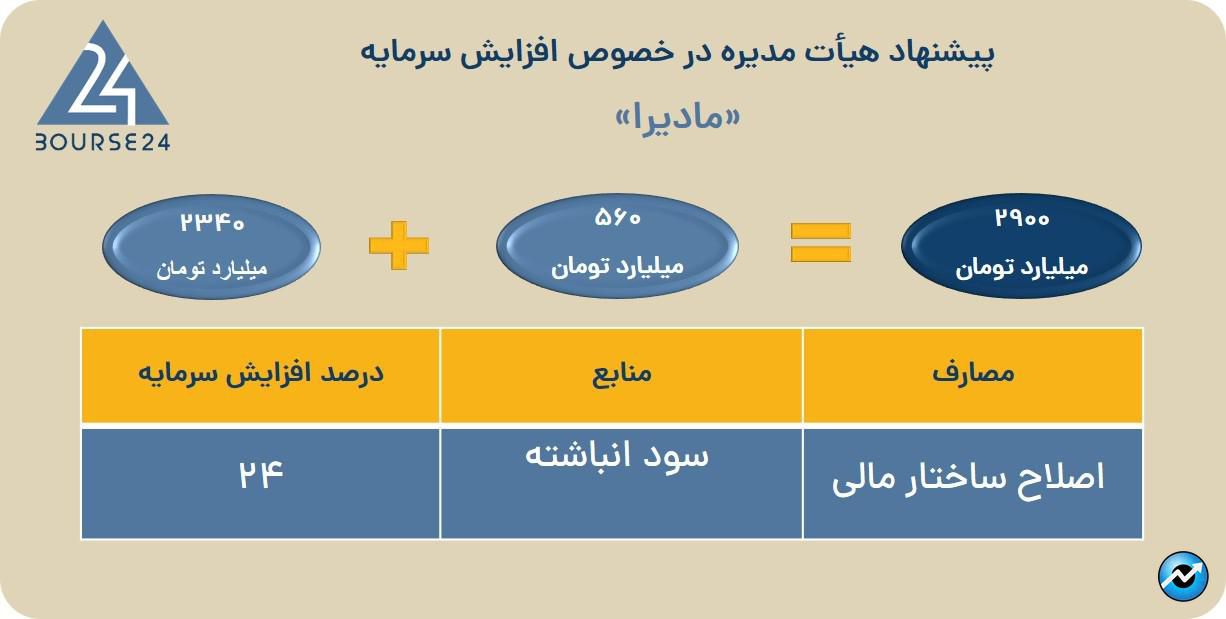 24
BOURSE24

پیشنهاد هیأت مدیره در خصوص افزایش سرمایه
«مادیرا»

۲۹۰۰
میلیارد تومان

=

۵۶۰
میلیارد تومان

+

۲۳۴۰
میلیارد تومان

| مصارف | منابع | درصد افزایش سرمایه |
|---|---|---|
| اصلاح ساختار مالی | سود انباشته | ۲۴ |